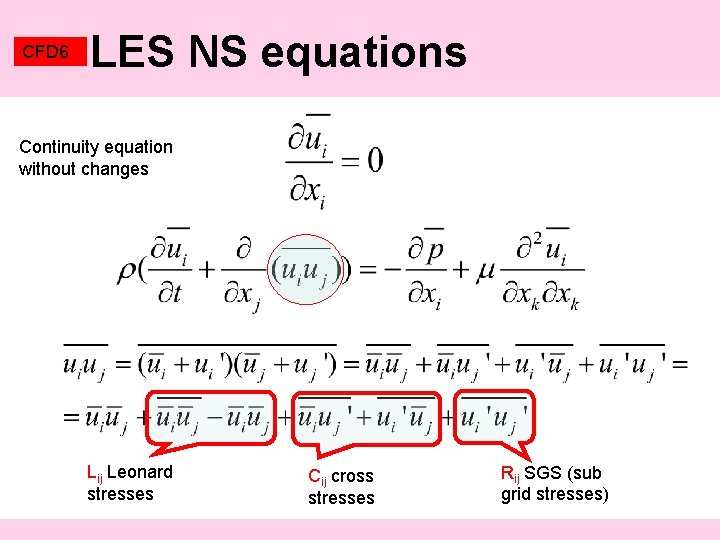 CFD6 LES NS equations

Continuity equation without changes

$\frac{\partial \overline{u_i}}{\partial x_i} = 0$

$\rho(\frac{\partial \overline{u_i}}{\partial t} + \frac{\partial}{\partial x_j}(\overline{u_i u_j})) = -\frac{\partial \overline{p}}{\partial x_i} + \mu \frac{\partial^2 \overline{u_i}}{\partial x_k \partial x_k}$

$\overline{u_i u_j} = \overline{(\overline{u_i} + u_i')(\overline{u_j} + u_j')} = \overline{\overline{u_i}\,\overline{u_j}} + \overline{\overline{u_i} u_j'} + \overline{u_i' \overline{u_j}} + \overline{u_i' u_j'} =$

$= \overline{u_i}\,\overline{u_j} + \overline{\overline{u_i}\,\overline{u_j}} - \overline{u_i}\,\overline{u_j} + \overline{\overline{u_i} u_j'} + \overline{u_i' \overline{u_j}} + \overline{u_i' u_j'}$

$L_{ij}$ Leonard stresses

$C_{ij}$ cross stresses

$R_{ij}$ SGS (sub grid stresses)